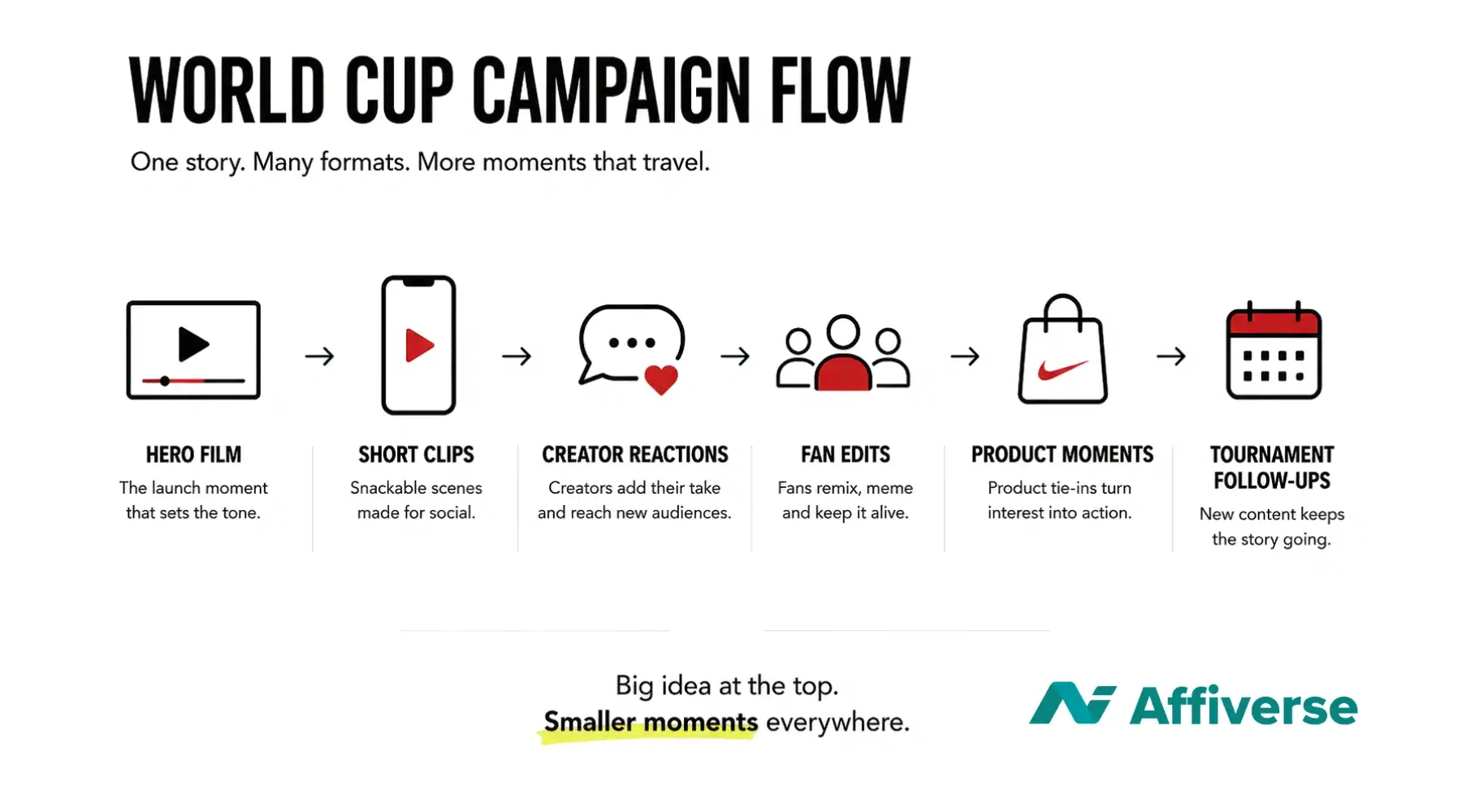 WORLD CUP CAMPAIGN FLOW

One story. Many formats. More moments that travel.

HERO FILM
The launch moment that sets the tone.

SHORT CLIPS
Snackable scenes made for social.

CREATOR REACTIONS
Creators add their take and reach new audiences.

FAN EDITS
Fans remix, meme and keep it alive.

PRODUCT MOMENTS
Product tie-ins turn interest into action.

TOURNAMENT FOLLOW-UPS
New content keeps the story going.

Big idea at the top.
Smaller moments everywhere.

Affiverse